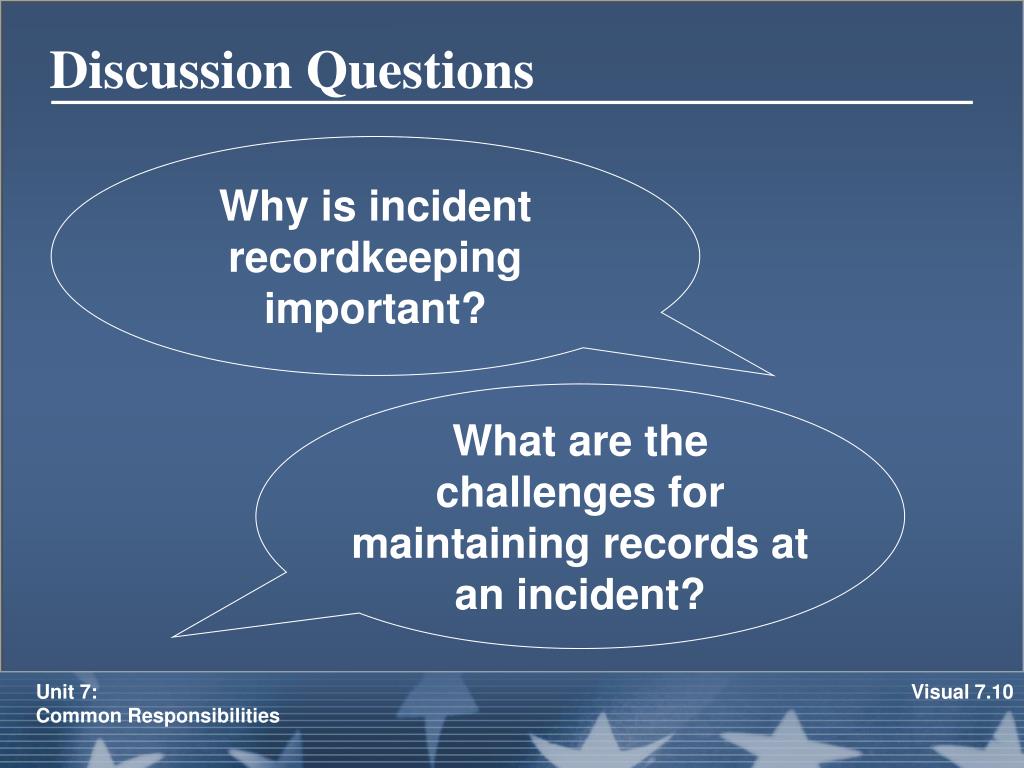 Discussion Questions

Why is incident recordkeeping important?

What are the challenges for maintaining records at an incident?

Unit 7:
Common Responsibilities

Visual 7.10